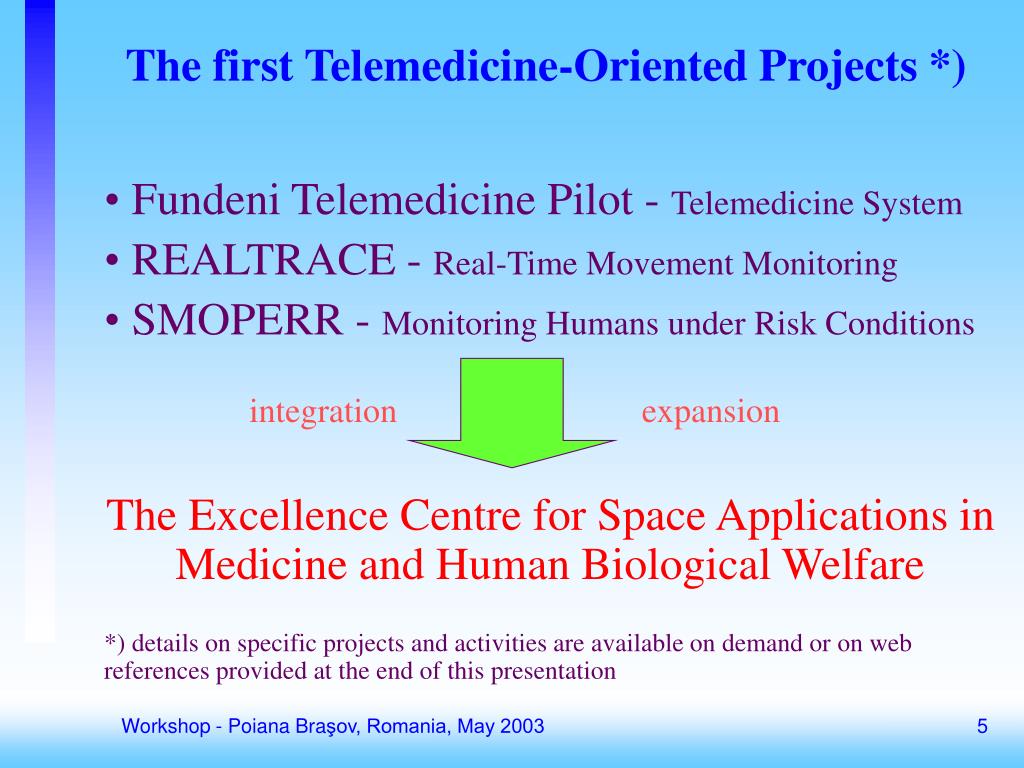 The first Telemedicine-Oriented Projects *)

• Fundeni Telemedicine Pilot - Telemedicine System
• REALTRACE - Real-Time Movement Monitoring
• SMOPERR - Monitoring Humans under Risk Conditions

integration

expansion

The Excellence Centre for Space Applications in Medicine and Human Biological Welfare

*) details on specific projects and activities are available on demand or on web references provided at the end of this presentation

Workshop - Poiana Braşov, Romania, May 2003

5